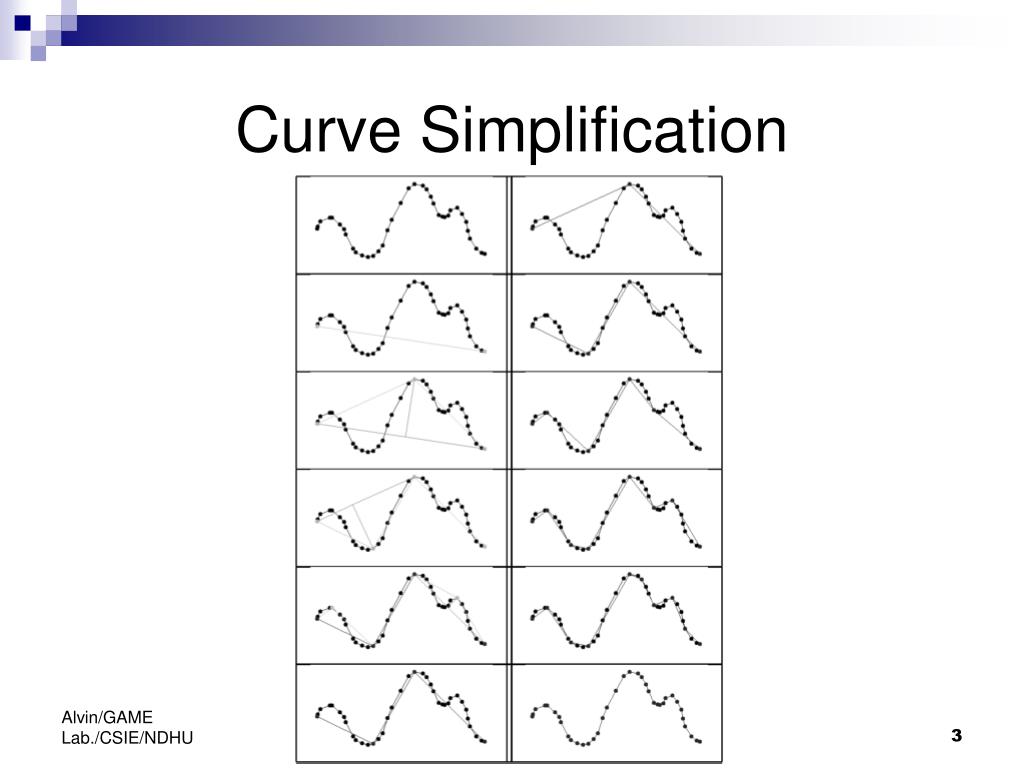 Curve Simplification

Alvin/GAME Lab./CSIE/NDHU

3